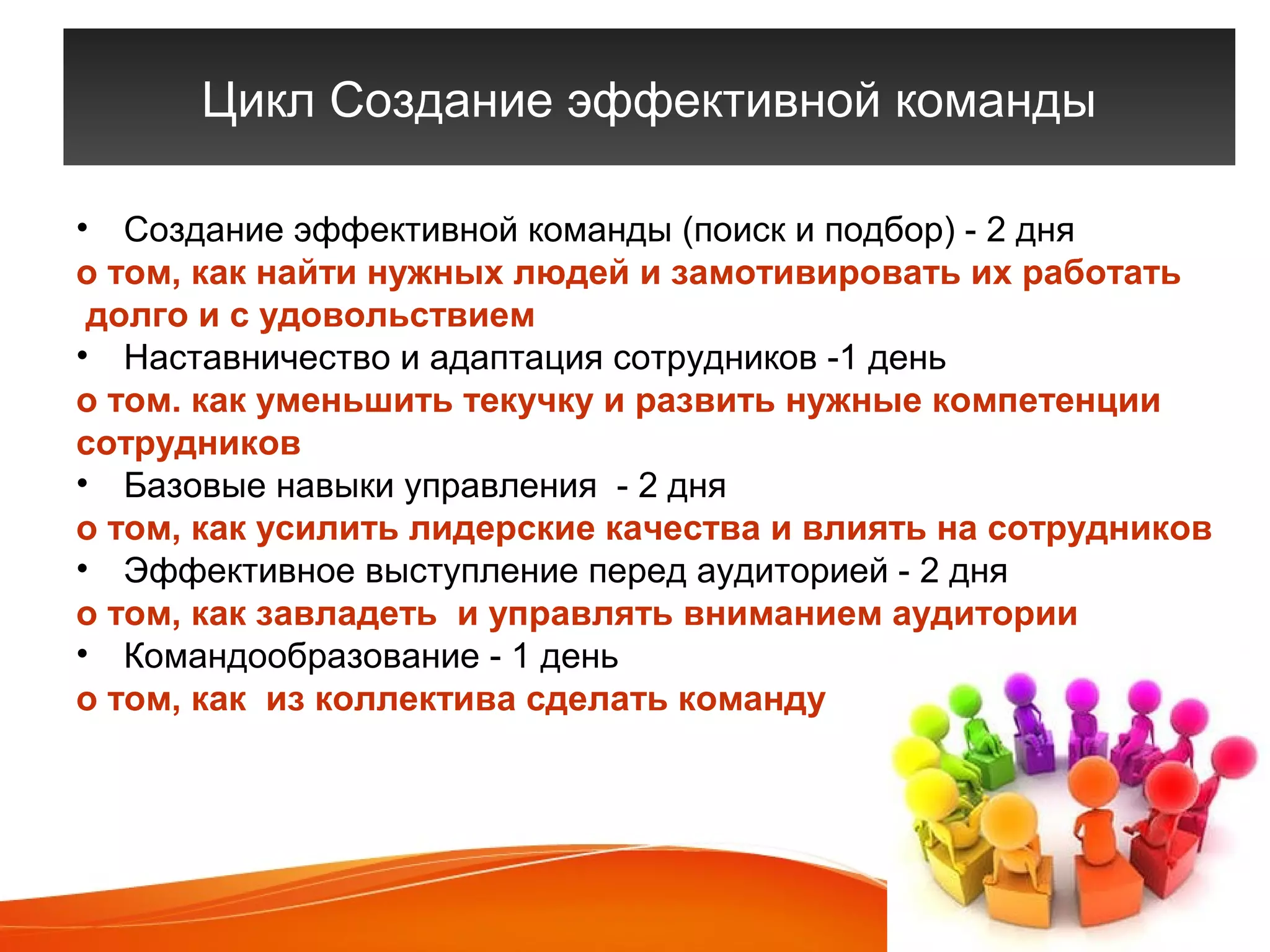 Цикл Создание эффективной команды

• Создание эффективной команды (поиск и подбор) - 2 дня
о том, как найти нужных людей и замотивировать их работать долго и с удовольствием
• Наставничество и адаптация сотрудников -1 день
о том. как уменьшить текучку и развить нужные компетенции сотрудников
• Базовые навыки управления - 2 дня
о том, как усилить лидерские качества и влиять на сотрудников
• Эффективное выступление перед аудиторией - 2 дня
о том, как завладеть и управлять вниманием аудитории
• Командообразование - 1 день
о том, как из коллектива сделать команду